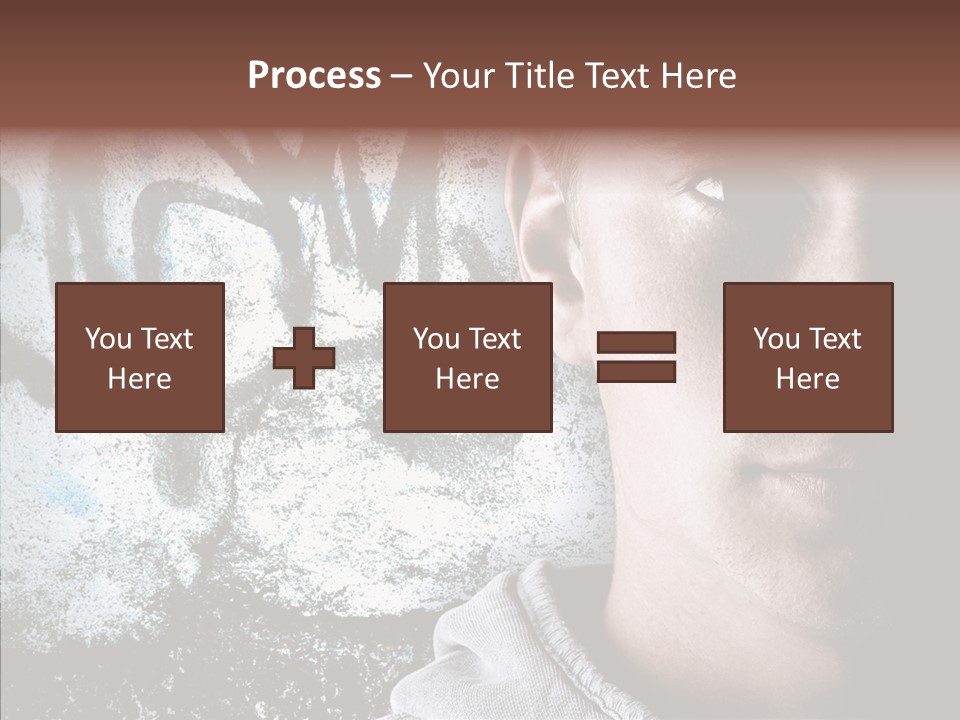 Process – Your Title Text Here

You Text Here

You Text Here

You Text Here